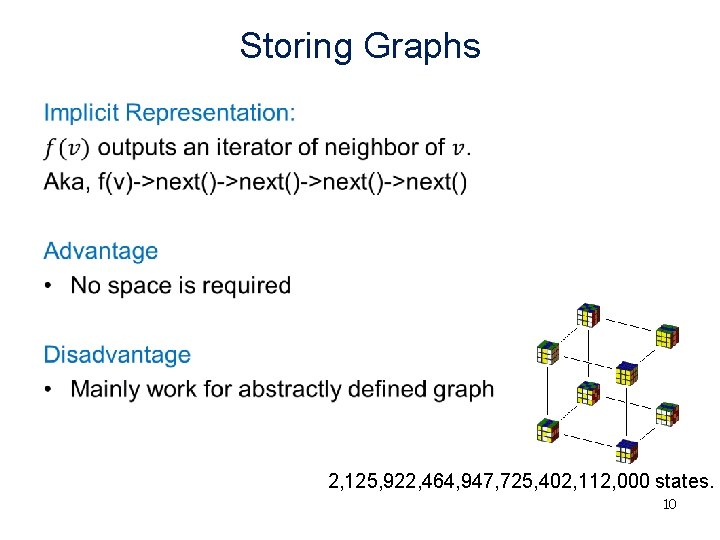 Storing Graphs

Implicit Representation:

$f(v)$ outputs an iterator of neighbor of $v$.

Aka, f(v)->next()->next()->next()->next()

Advantage

• No space is required

Disadvantage

• Mainly work for abstractly defined graph

2,125,922,464,947,725,402,112,000 states.

10